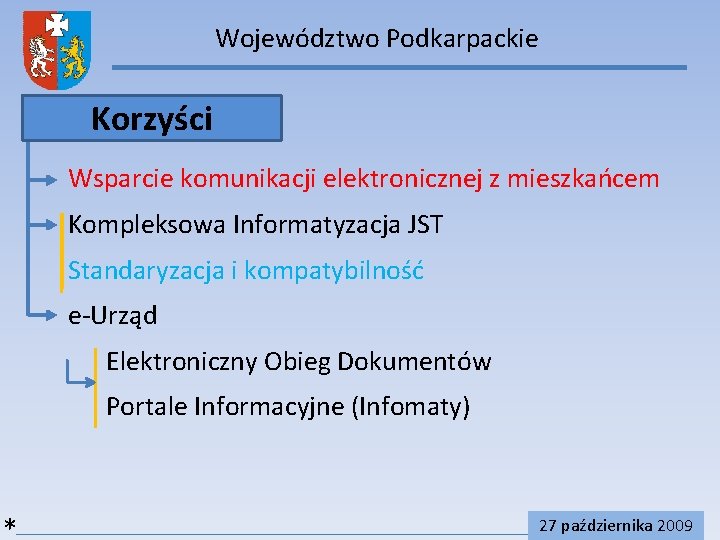 Województwo Podkarpackie

Korzyści

Wsparcie komunikacji elektronicznej z mieszkańcem

Kompleksowa Informatyzacja JST

Standaryzacja i kompatybilność

e-Urząd

Elektroniczny Obieg Dokumentów

Portale Informacyjne (Infomaty)

*

27 października 2009